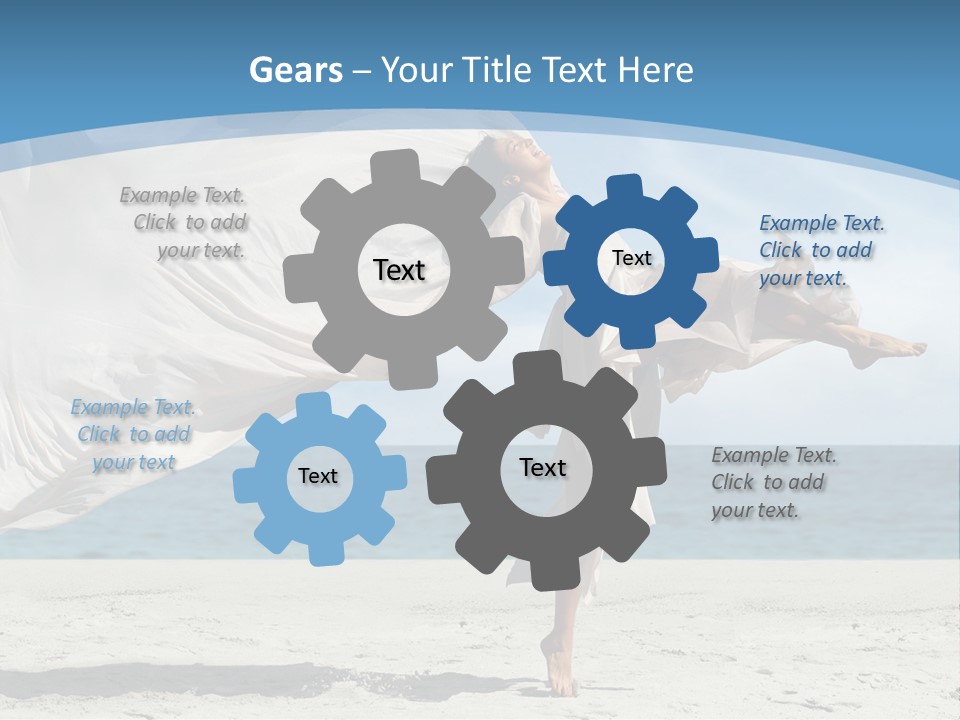 Gears – Your Title Text Here

Example Text. Click to add your text.

Text

Text

Example Text. Click to add your text.

Example Text. Click to add your text

Text

Text

Example Text. Click to add your text.